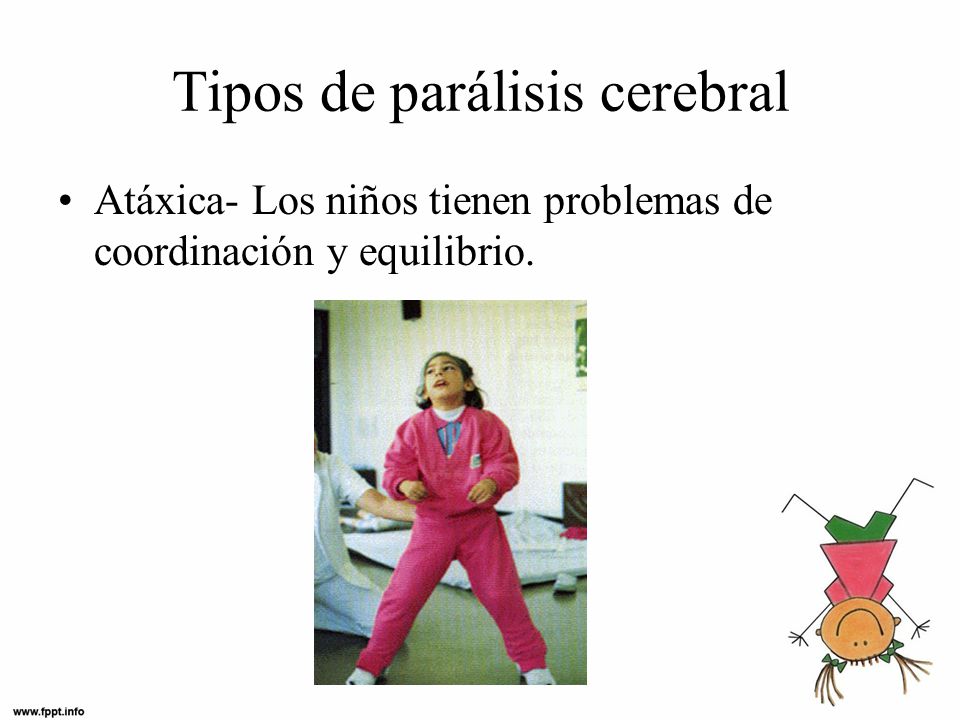 Tipos de parálisis cerebral

• Atáxica- Los niños tienen problemas de coordinación y equilibrio.

www.fppt.info